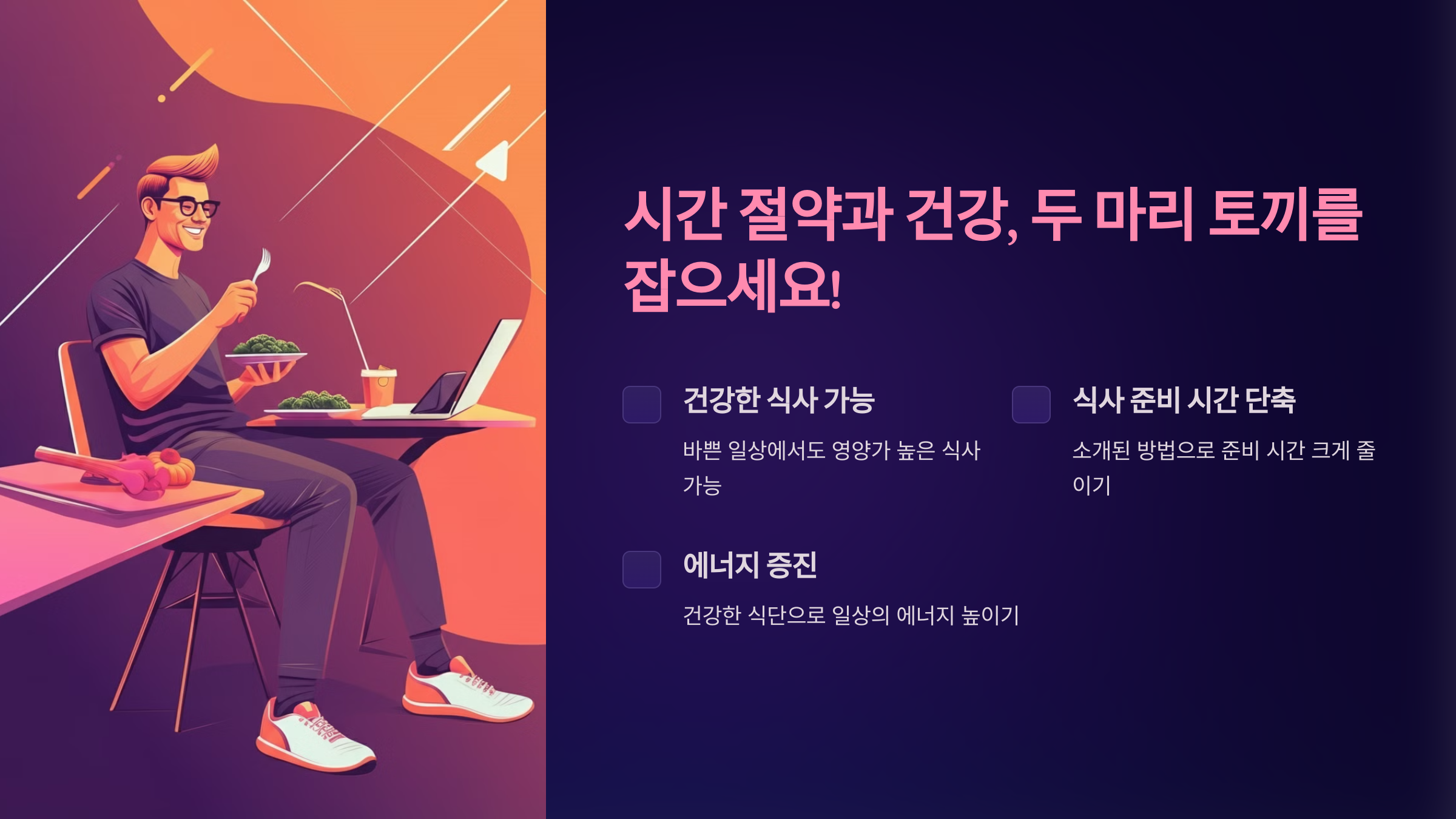 시간 절약과 건강, 두 마리 토끼를 잡으세요!

건강한 식사 가능

바쁜 일상에서도 영양가 높은 식사 가능

식사 준비 시간 단축

소개된 방법으로 준비 시간 크게 줄이기

에너지 증진

건강한 식단으로 일상의 에너지 높이기